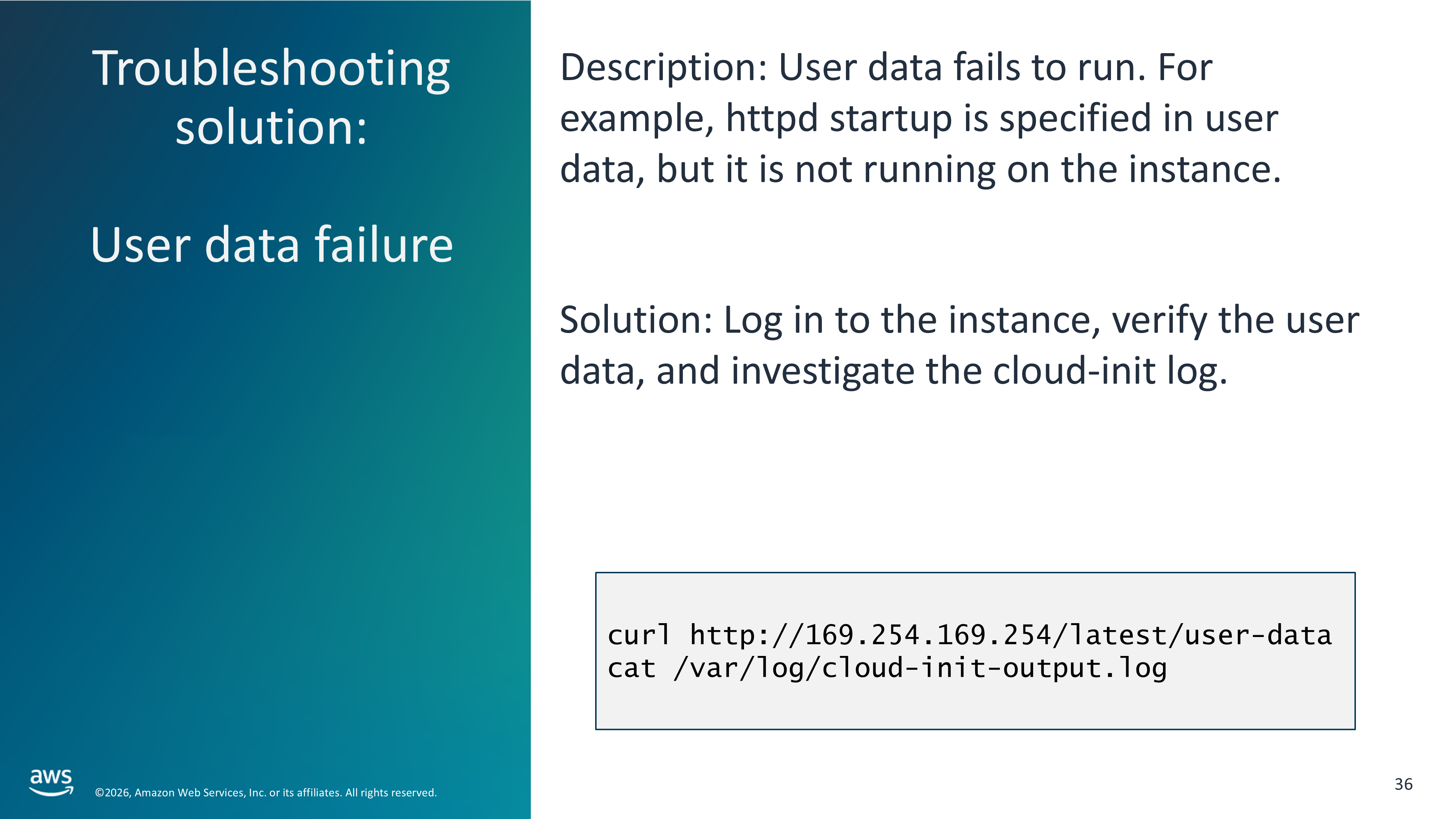 Troubleshooting solution:

User data failure

Description: User data fails to run. For example, httpd startup is specified in user data, but it is not running on the instance.

Solution: Log in to the instance, verify the user data, and investigate the cloud-init log.

curl http://169.254.169.254/latest/user-data
cat /var/log/cloud-init-output.log

aws

©2026, Amazon Web Services, Inc. or its affiliates. All rights reserved.

36